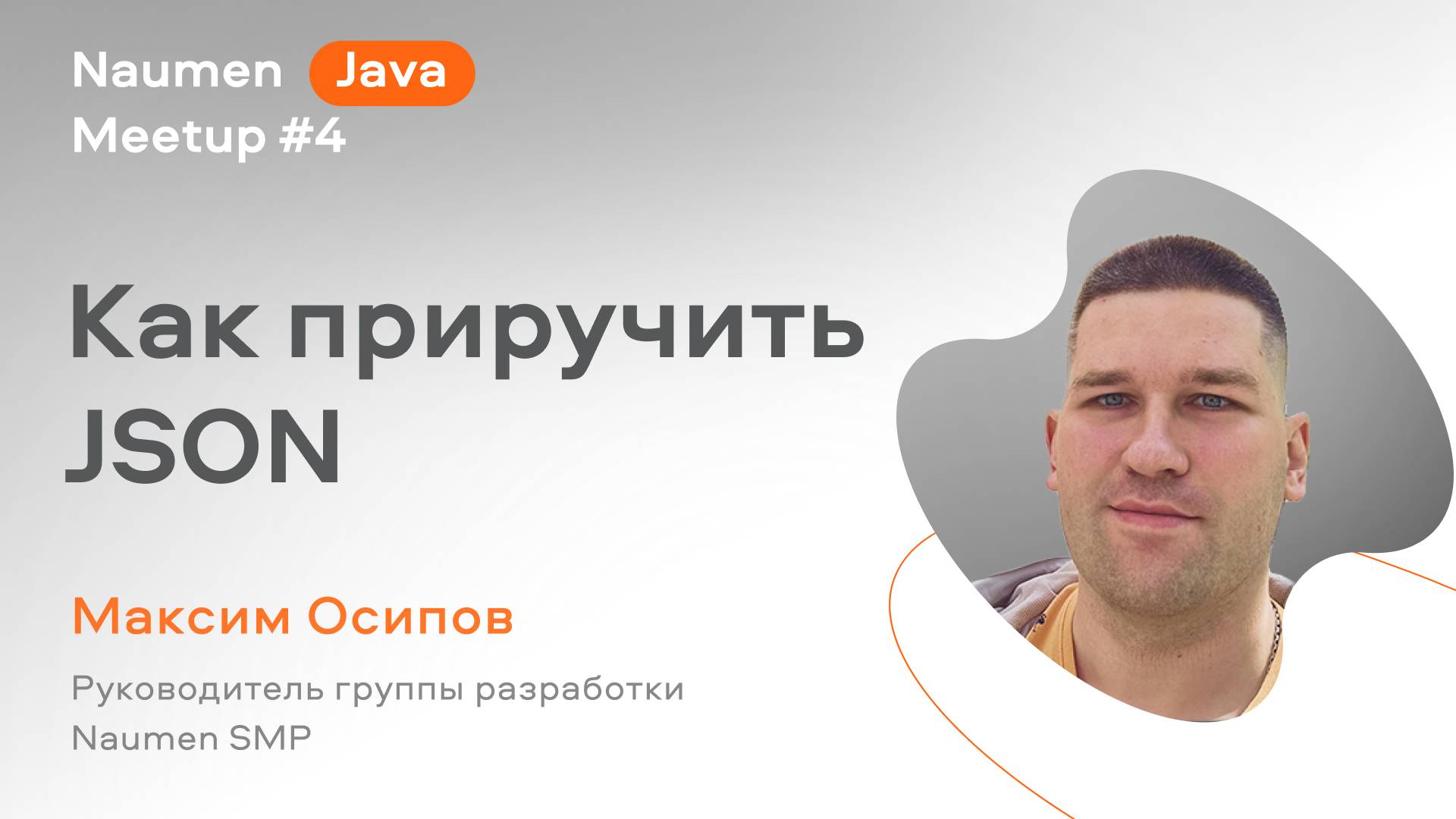 Naumen Java
Meetup #4

Как приручить JSON

Максим Осипов

Руководитель группы разработки
Naumen SMP